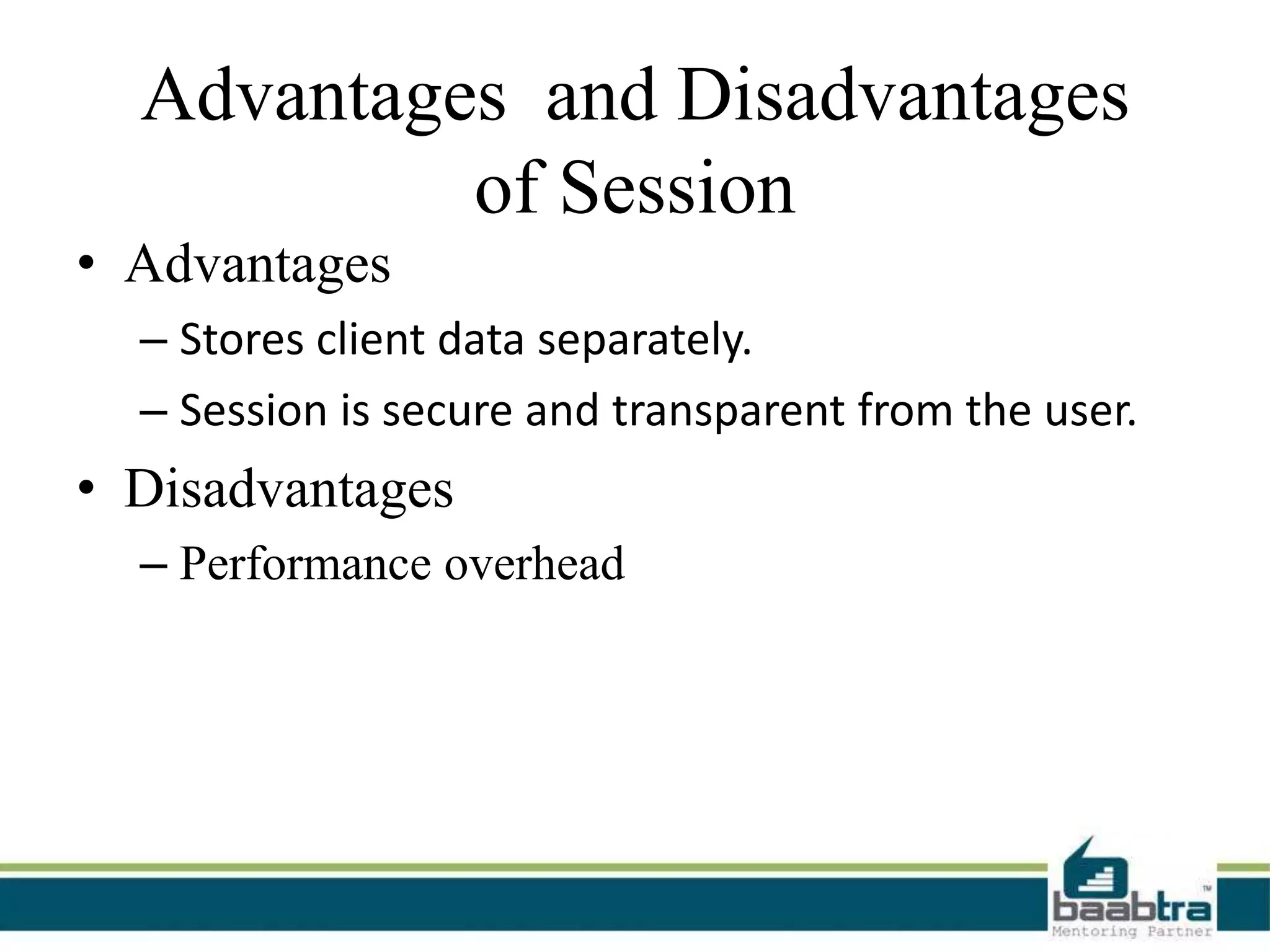 Advantages and Disadvantages of Session

• Advantages
– Stores client data separately.
– Session is secure and transparent from the user.

• Disadvantages
– Performance overhead

baabtra™
Mentoring Partner